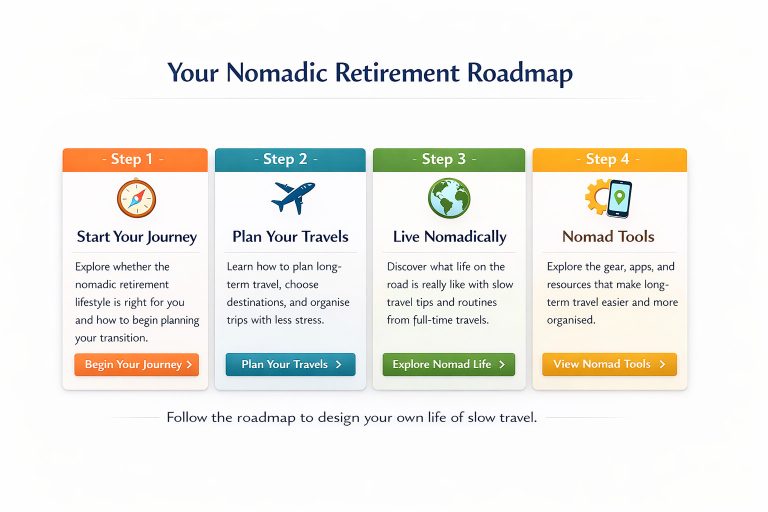 Your Nomadic Retirement Roadmap

- Step 1 -

Start Your Journey

Explore whether the nomadic retirement lifestyle is right for you and how to begin planning your transition.

Begin Your Journey >

- Step 2 -

Plan Your Travels

Learn how to plan long-term travel, choose destinations, and organise trips with less stress.

Plan Your Travels >

- Step 3 -

Live Nomadically

Discover what life on the road is really like with slow travel tips and routines from full-time travels.

Explore Nomad Life >

- Step 4 -

Nomad Tools

Explore the gear, apps, and resources that make long-term travel easier and more organised.

View Nomad Tools >

Follow the roadmap to design your own life of slow travel.